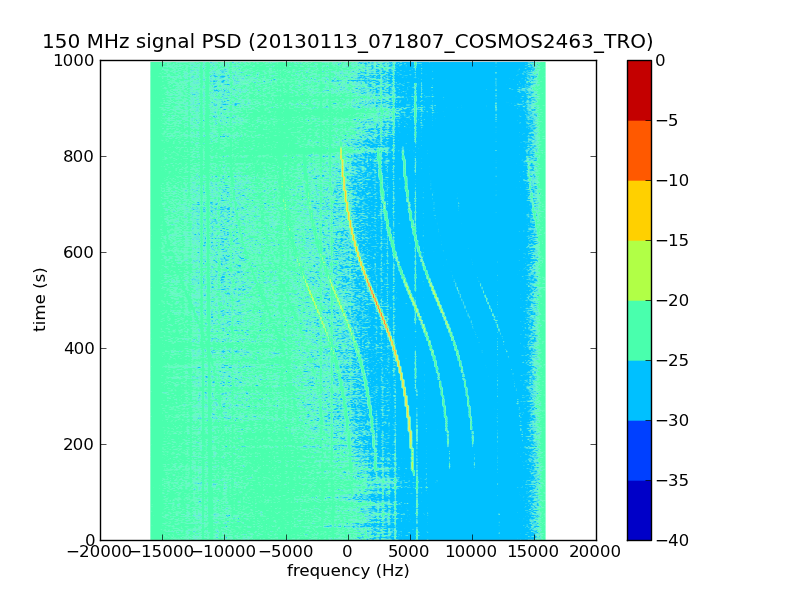 150 MHz signal PSD (20130113_071807_COSMOS2463_TRO)

1000
800
600
400
200
0

time (s)

−20000 −15000 −10000 −5000 0 5000 10000 15000 20000

frequency (Hz)

0
−5
−10
−15
−20
−25
−30
−35
−40